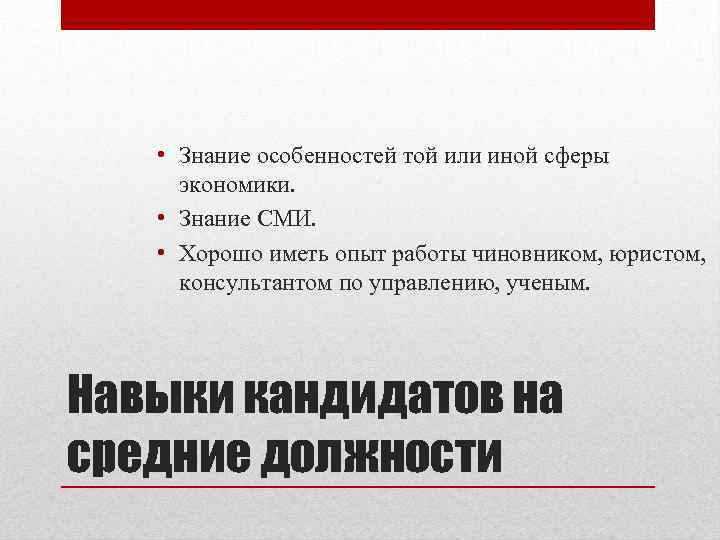 • Знание особенностей той или иной сферы экономики.
• Знание СМИ.
• Хорошо иметь опыт работы чиновником, юристом, консультантом по управлению, ученым.

Навыки кандидатов на средние должности